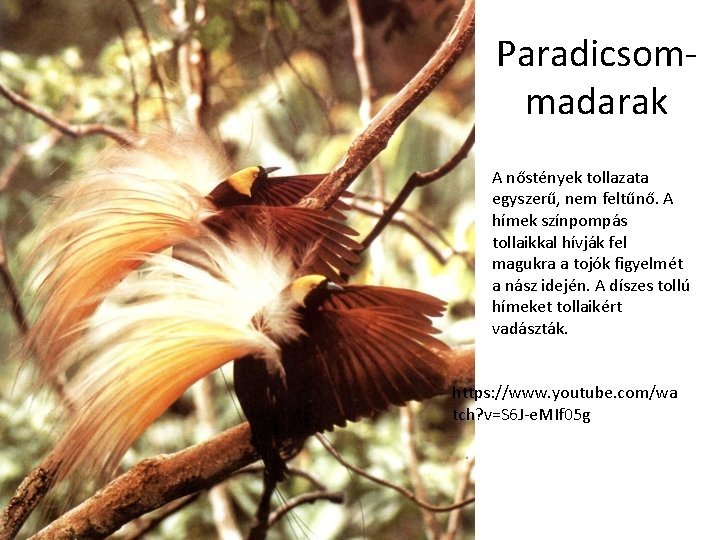 Paradicsom-madarak

A nőstények tollazata egyszerű, nem feltűnő. A hímek színpompás tollaikkal hívják fel magukra a tojók figyelmét a nász idején. A díszes tollú hímeket tollaikért vadászták.

https://www.youtube.com/watch?v=S6J-eMIf05g